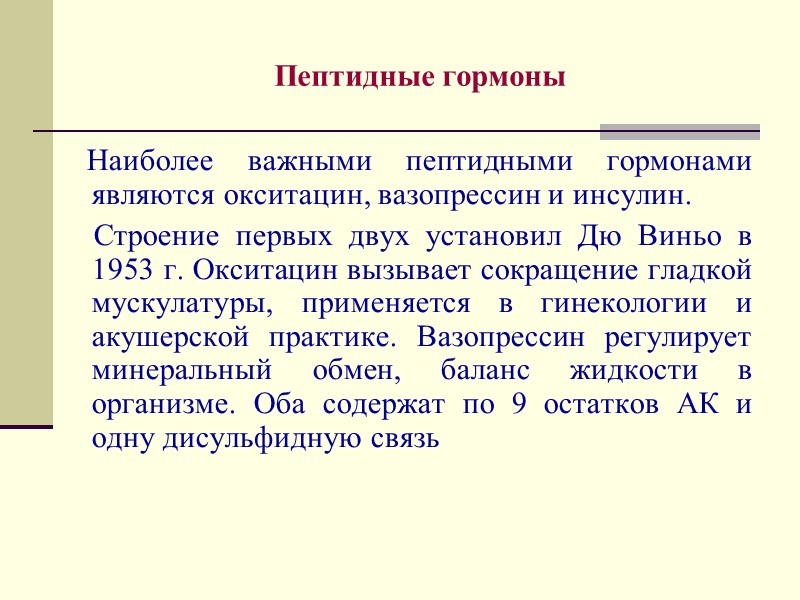 Пептидные гормоны

Наиболее важными пептидными гормонами являются окситацин, вазопрессин и инсулин.

Строение первых двух установил Дю Виньо в 1953 г. Окситацин вызывает сокращение гладкой мускулатуры, применяется в гинекологии и акушерской практике. Вазопрессин регулирует минеральный обмен, баланс жидкости в организме. Оба содержат по 9 остатков АК и одну дисульфидную связь